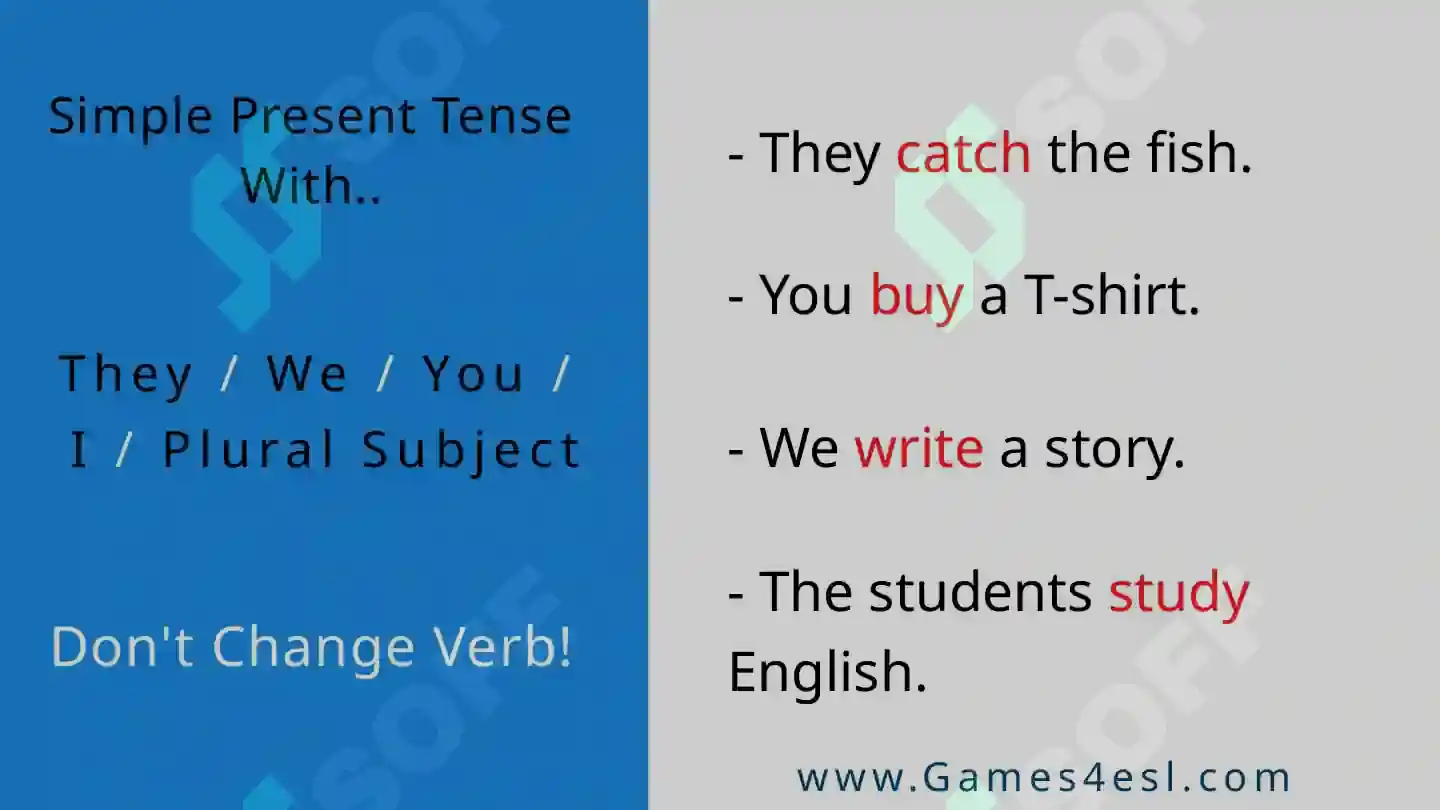 Simple Present Tense With..

They / We / You / I / Plural Subject

Don't Change Verb!

- They catch the fish.

- You buy a T-shirt.

- We write a story.

- The students study English.

www.Games4esl.com